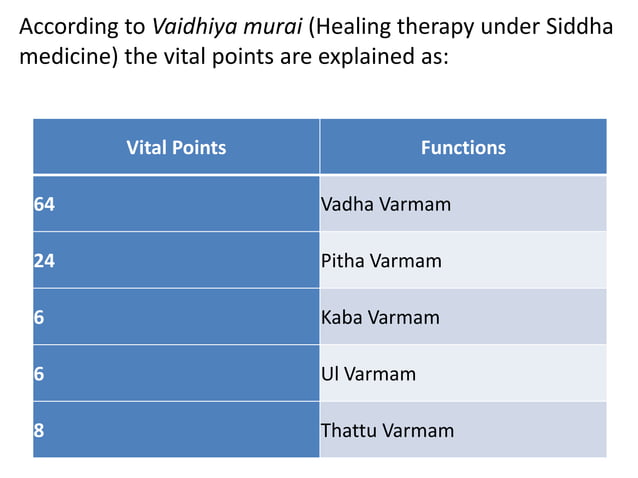 According to Vaidhiya murai (Healing therapy under Siddha medicine) the vital points are explained as:

| Vital Points | Functions |
|---|---|
| 64 | Vadha Varmam |
| 24 | Pitha Varmam |
| 6 | Kaba Varmam |
| 6 | Ul Varmam |
| 8 | Thattu Varmam |